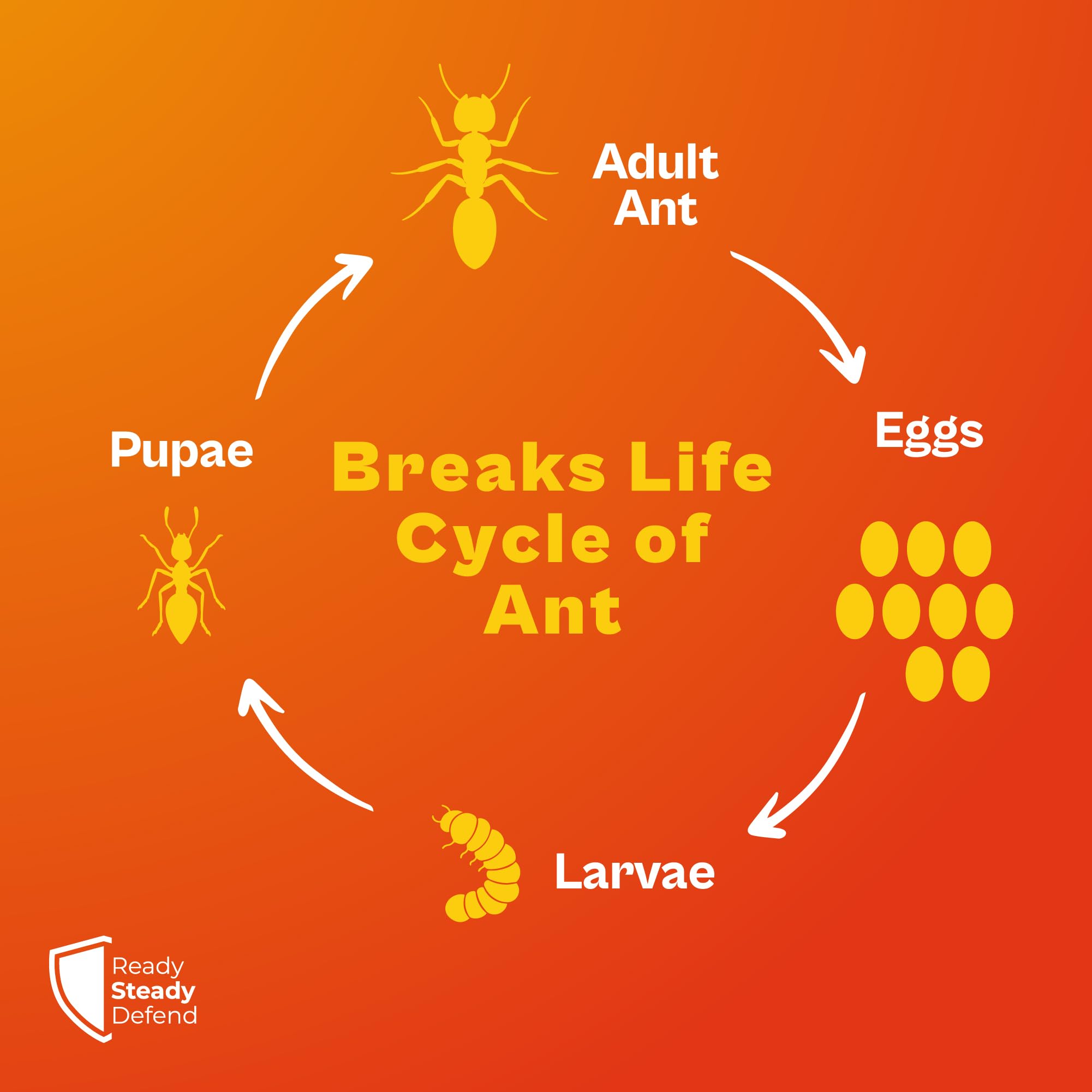 Adult Ant

Eggs

Breaks Life Cycle of Ant

Pupae

Larvae

Ready
Steady
Defend